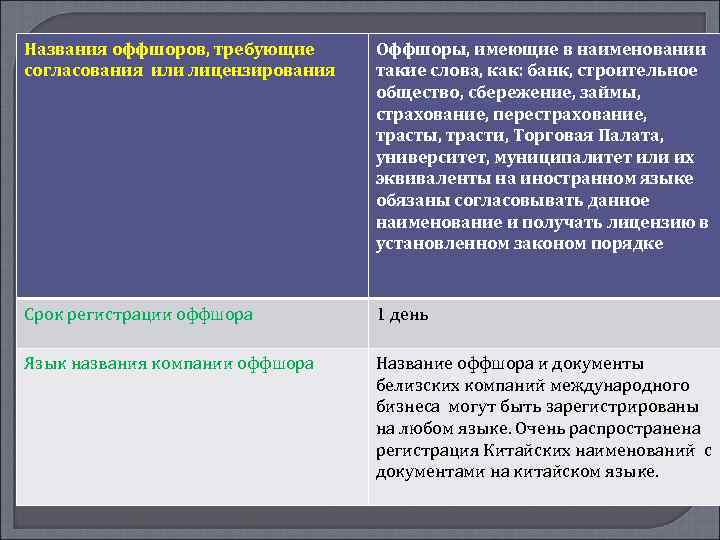 | Названия оффшоров, требующие согласования или лицензирования | Оффшоры, имеющие в наименовании такие слова, как: банк, строительное общество, сбережение, займы, страхование, перестрахование, трасты, трасти, Торговая Палата, университет, муниципалитет или их эквиваленты на иностранном языке обязаны согласовывать данное наименование и получать лицензию в установленном законом порядке |
|---|---|
| Срок регистрации оффшора | 1 день |
| Язык названия компании оффшора | Название оффшора и документы белизских компаний международного бизнеса могут быть зарегистрированы на любом языке. Очень распространена регистрация Китайских наименований с документами на китайском языке. |